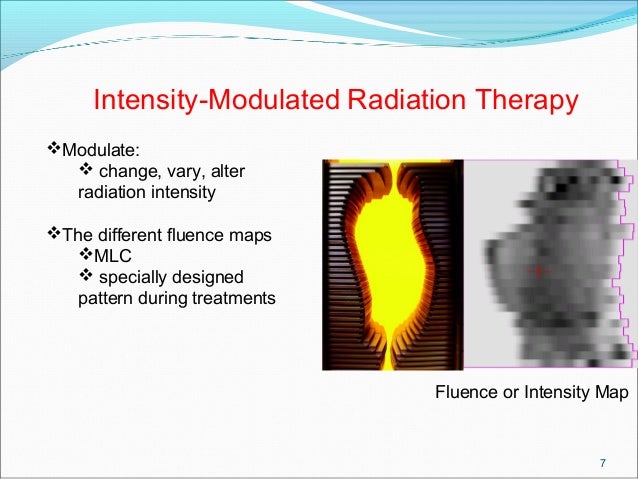 Intensity-Modulated Radiation Therapy

❖Modulate:
❖ change, vary, alter radiation intensity

❖The different fluence maps
❖MLC
❖ specially designed pattern during treatments

Fluence or Intensity Map

7